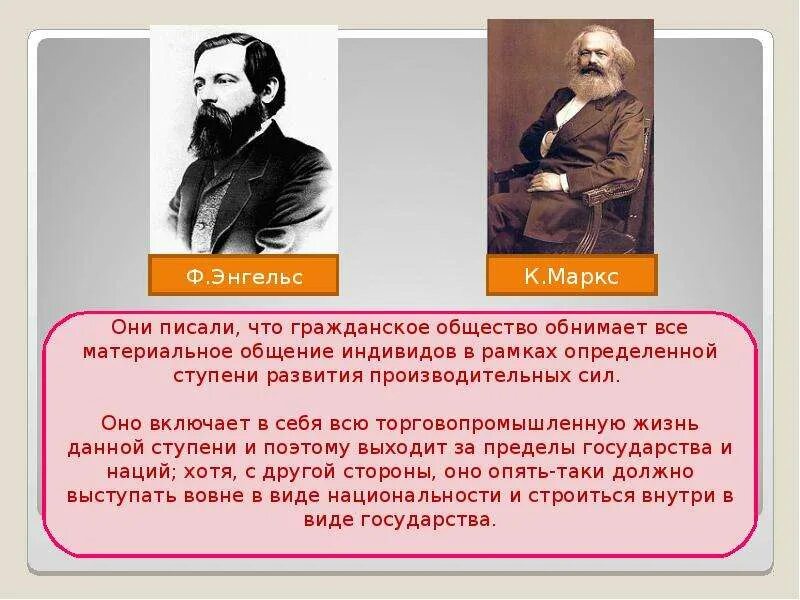 Ф.Энгельс

К.Маркс

Они писали, что гражданское общество обнимает все материальное общение индивидов в рамках определенной ступени развития производительных сил.

Оно включает в себя всю торговопромышленную жизнь данной ступени и поэтому выходит за пределы государства и наций; хотя, с другой стороны, оно опять-таки должно выступать вовне в виде национальности и строиться внутри в виде государства.